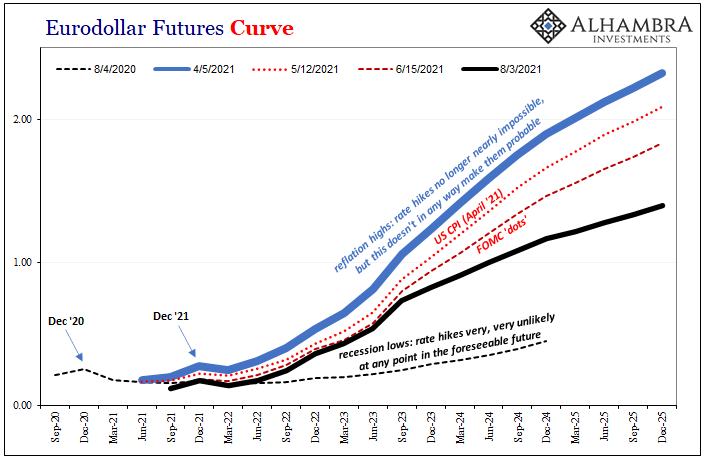 Eurodollar Futures Curve

ALHAMBRA INVESTMENTS

8/4/2020
4/5/2021
5/12/2021
6/15/2021
8/3/2021

2.00
1.00
0.00

reflation highs: rate hikes no longer nearly impossible, but this doesn't in any way make them probable

US CPI (April '21)

FOMC 'dots'

Dec '20

Dec '21

recession lows: rate hikes very, very unlikely at any point in the foreseeable future

Sep-20
Dec-20
Mar-21
Jun-21
Sep-21
Dec-21
Mar-22
Jun-22
Sep-22
Dec-22
Mar-23
Jun-23
Sep-23
Dec-23
Mar-24
Jun-24
Sep-24
Dec-24
Mar-25
Jun-25
Sep-25
Dec-25